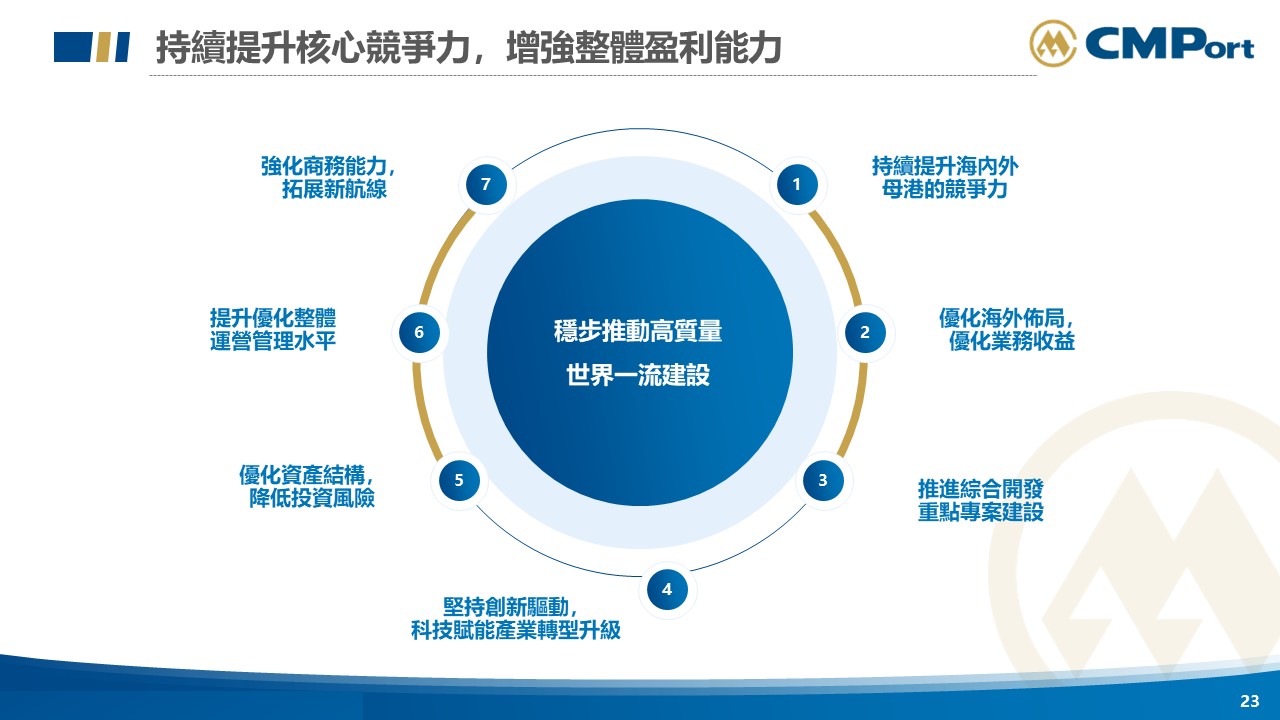 持續提升核心競爭力，增強整體盈利能力

CMPort

穩步推動高質量
世界一流建設

1
持續提升海內外母港的競爭力

2
優化海外佈局，優化業務收益

3
推進綜合開發重點專案建設

4
堅持創新驅動，科技賦能產業轉型升級

5
優化資產結構，降低投資風險

6
提升優化整體運營管理水平

7
強化商務能力，拓展新航線

23